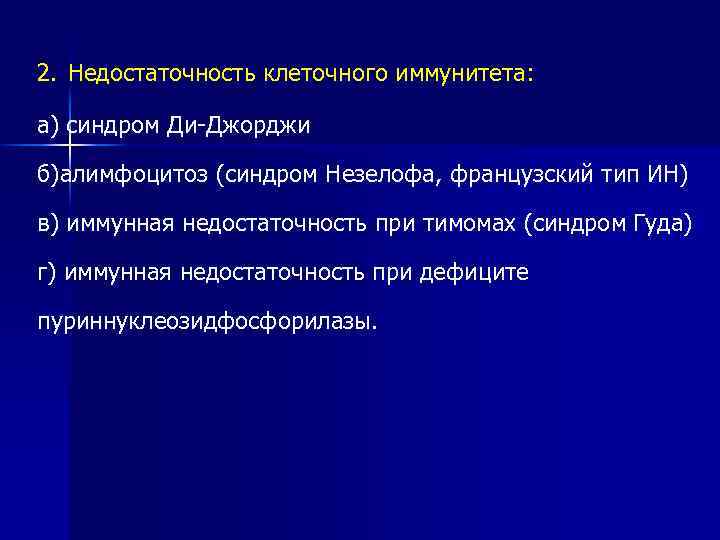 2. Недостаточность клеточного иммунитета:

а) синдром Ди-Джорджи

б)алимфоцитоз (синдром Незелофа, французский тип ИН)

в) иммунная недостаточность при тимомах (синдром Гуда)

г) иммунная недостаточность при дефиците

пуриннуклеозидфосфорилазы.